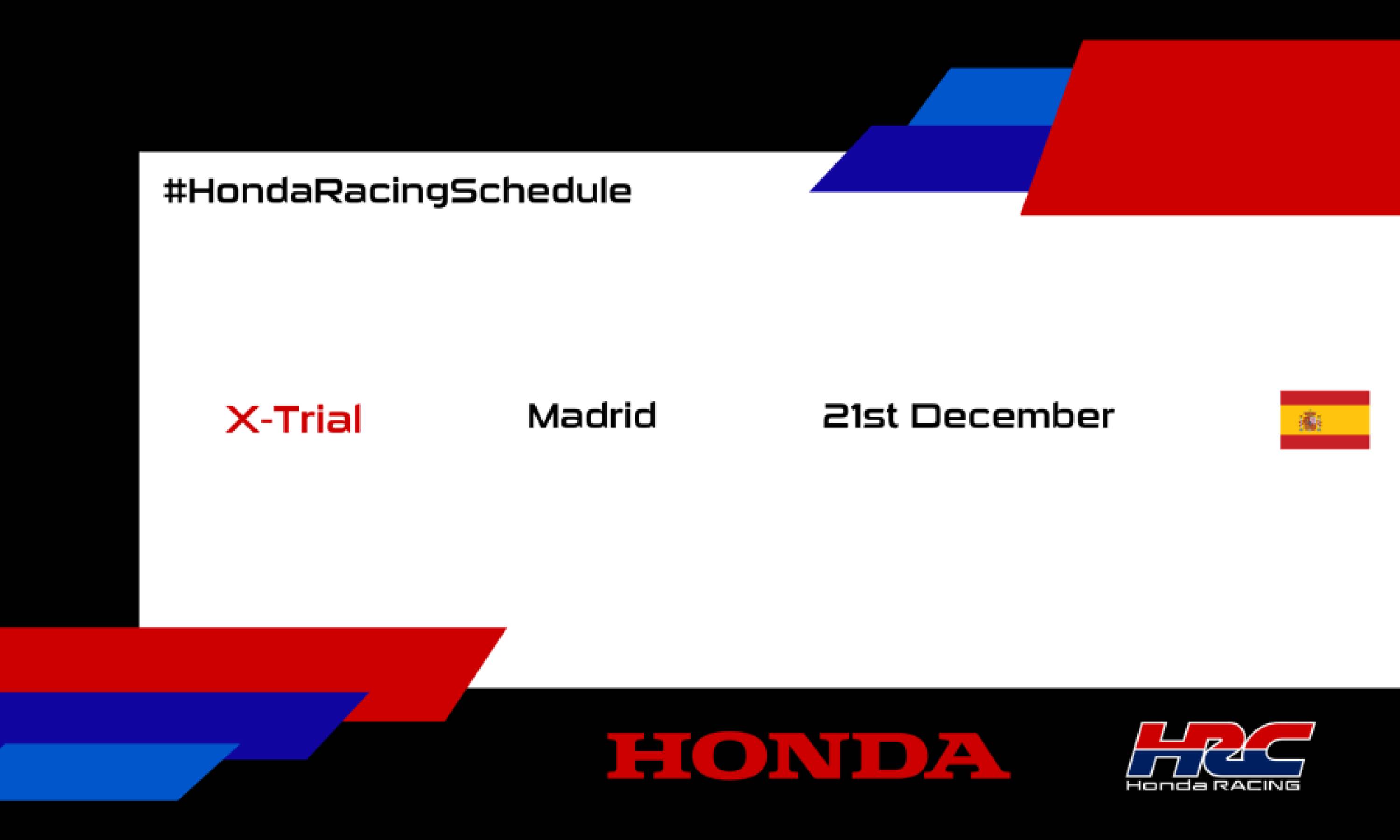 #HondaRacingSchedule

X-Trial Madrid 21st December

HONDA

HRC
Honda RACING